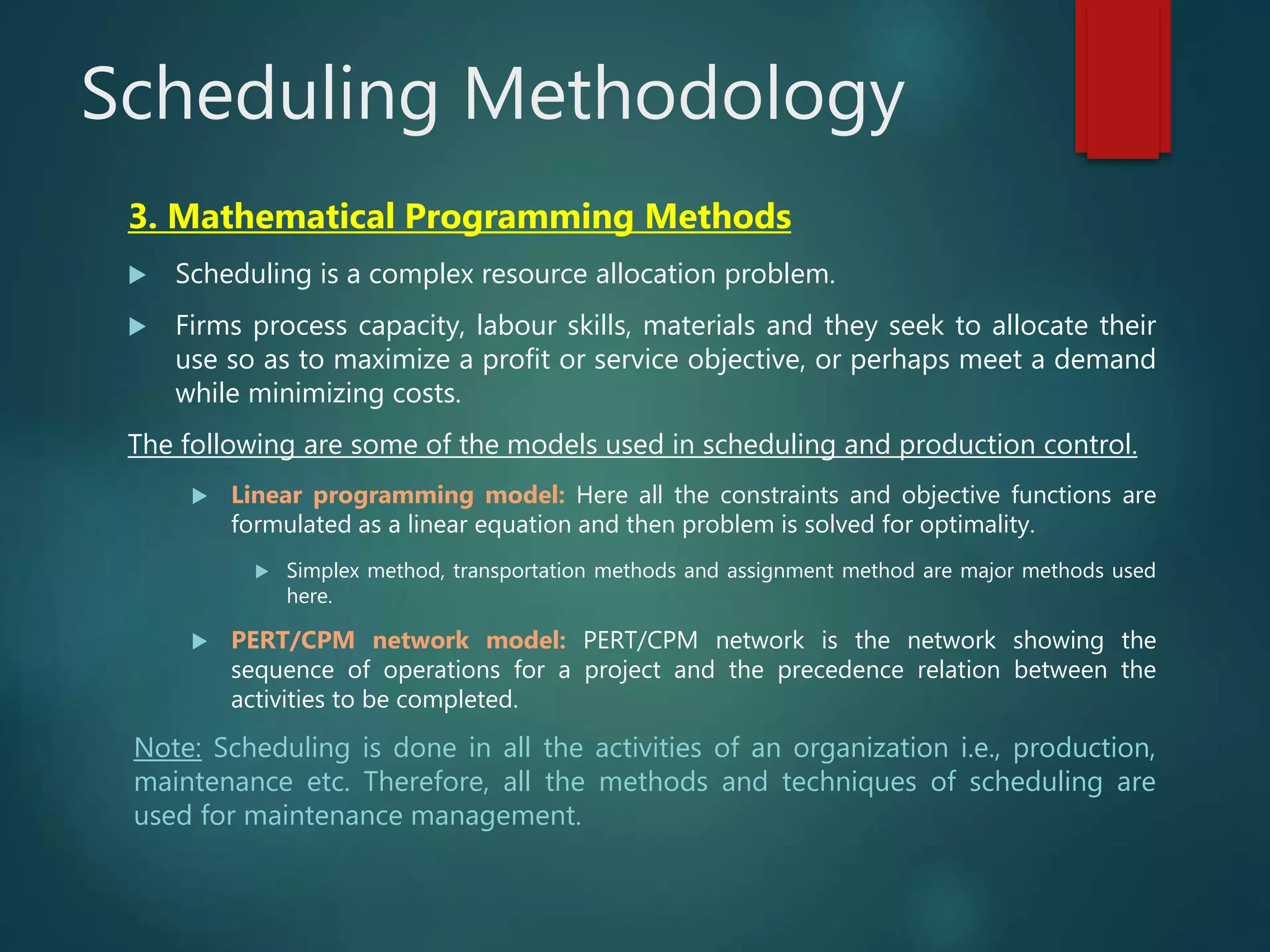 Scheduling Methodology

3. Mathematical Programming Methods

Scheduling is a complex resource allocation problem.

Firms process capacity, labour skills, materials and they seek to allocate their use so as to maximize a profit or service objective, or perhaps meet a demand while minimizing costs.

The following are some of the models used in scheduling and production control.

Linear programming model: Here all the constraints and objective functions are formulated as a linear equation and then problem is solved for optimality.

Simplex method, transportation methods and assignment method are major methods used here.

PERT/CPM network model: PERT/CPM network is the network showing the sequence of operations for a project and the precedence relation between the activities to be completed.

Note: Scheduling is done in all the activities of an organization i.e., production, maintenance etc. Therefore, all the methods and techniques of scheduling are used for maintenance management.